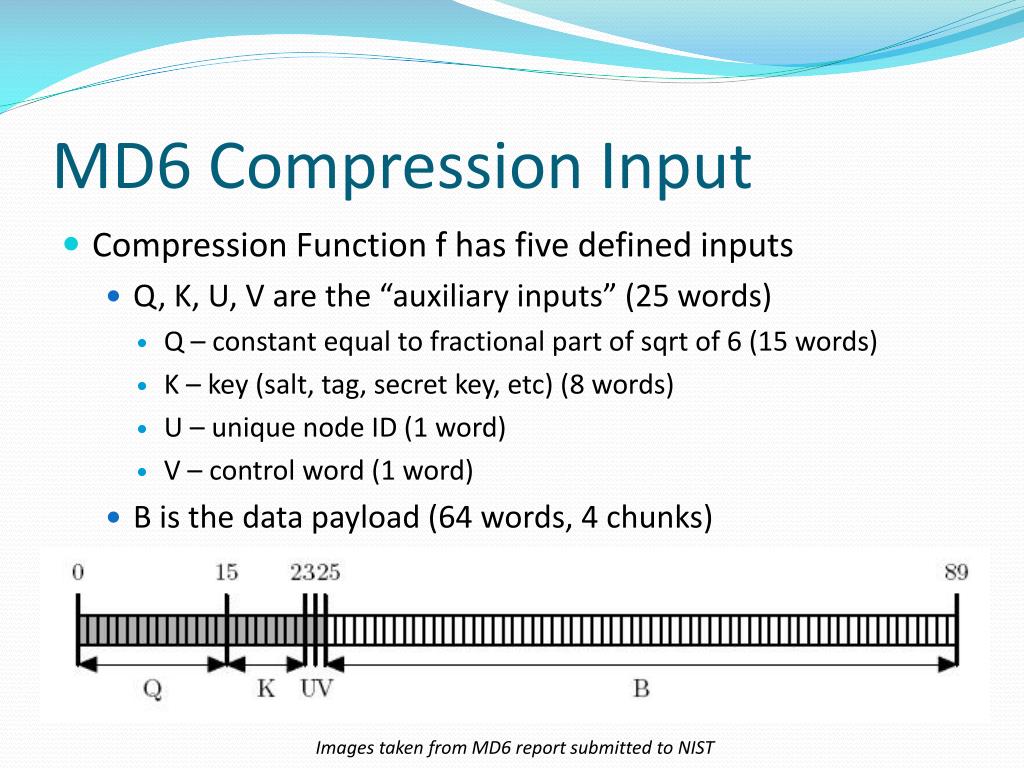 MD6 Compression Input

Compression Function f has five defined inputs

Q, K, U, V are the “auxiliary inputs” (25 words)

Q – constant equal to fractional part of sqrt of 6 (15 words)

K – key (salt, tag, secret key, etc) (8 words)

U – unique node ID (1 word)

V – control word (1 word)

B is the data payload (64 words, 4 chunks)

0 15 2325 89

Q K UV B

Images taken from MD6 report submitted to NIST